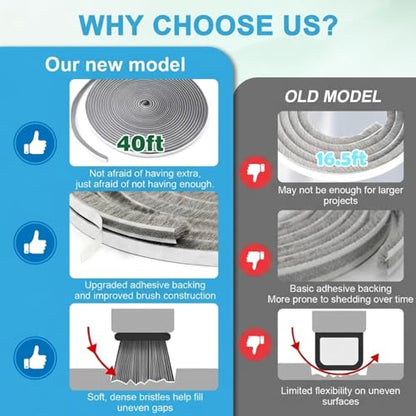 WHY CHOOSE US?

Our new model

40ft

Not afraid of having extra, just afraid of not having enough.

Upgraded adhesive backing and improved brush construction

Soft, dense bristles help fill uneven gaps

OLD MODEL

16.5ft

May not be enough for larger projects

Basic adhesive backing
More prone to shedding over time

Limited flexibility on uneven surfaces